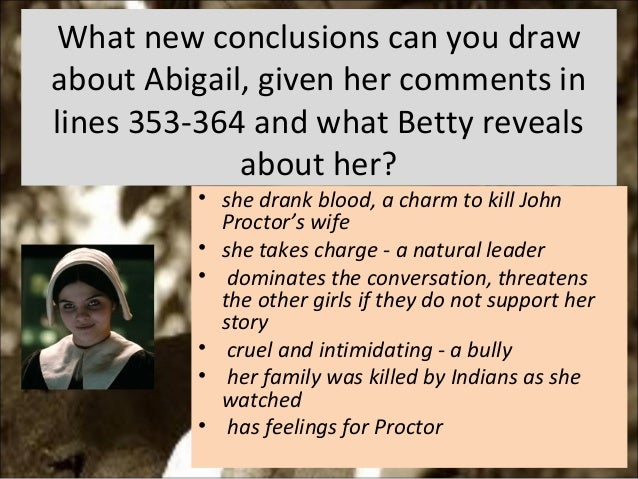 What new conclusions can you draw about Abigail, given her comments in lines 353-364 and what Betty reveals about her?

• she drank blood, a charm to kill John Proctor's wife
• she takes charge - a natural leader
• dominates the conversation, threatens the other girls if they do not support her story
• cruel and intimidating - a bully
• her family was killed by Indians as she watched
• has feelings for Proctor